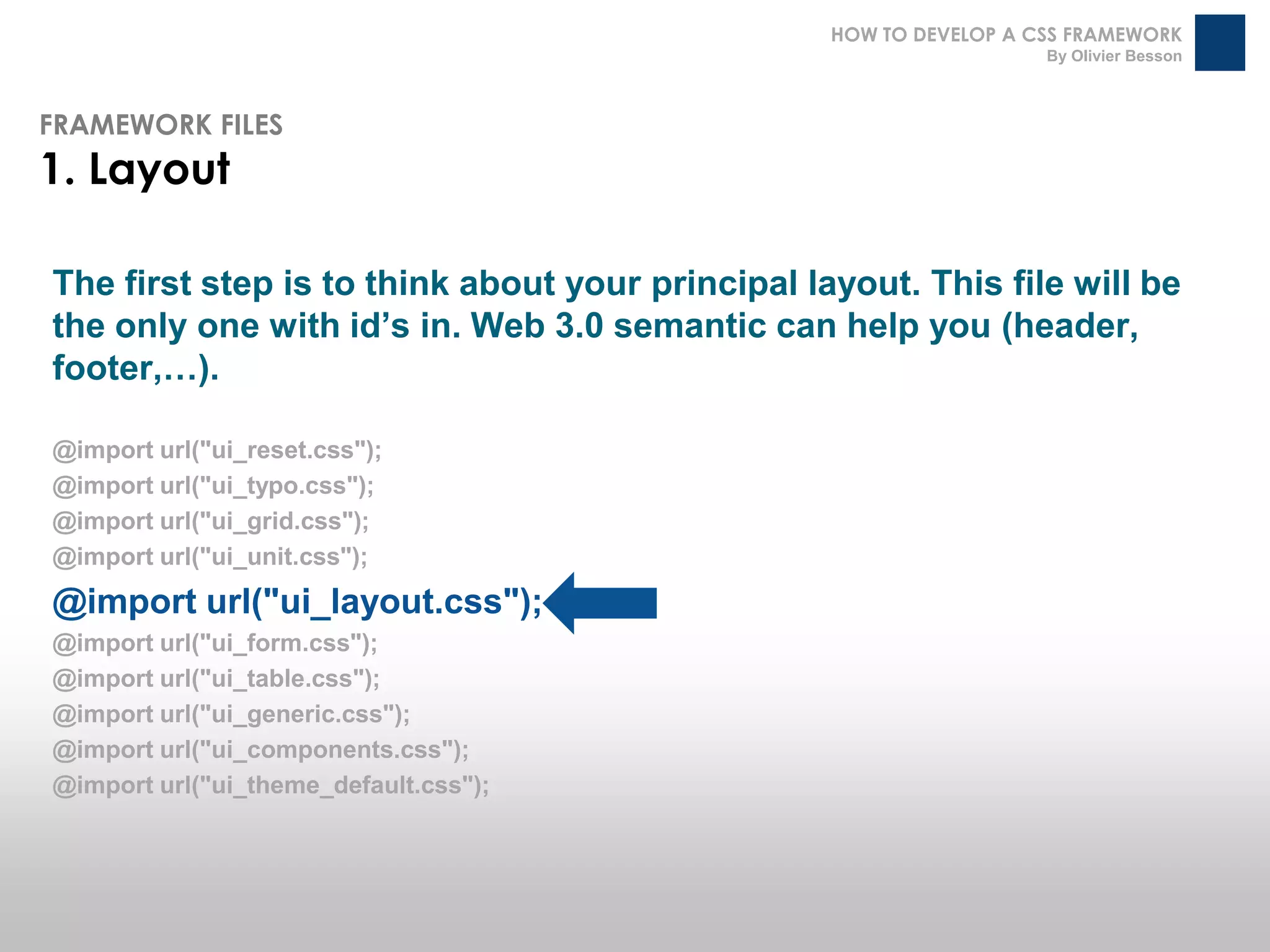 HOW TO DEVELOP A CSS FRAMEWORK
By Olivier Besson

FRAMEWORK FILES
1. Layout

The first step is to think about your principal layout. This file will be the only one with id’s in. Web 3.0 semantic can help you (header, footer,…).

@import url("ui_reset.css");
@import url("ui_typo.css");
@import url("ui_grid.css");
@import url("ui_unit.css");
@import url("ui_layout.css");
@import url("ui_form.css");
@import url("ui_table.css");
@import url("ui_generic.css");
@import url("ui_components.css");
@import url("ui_theme_default.css");